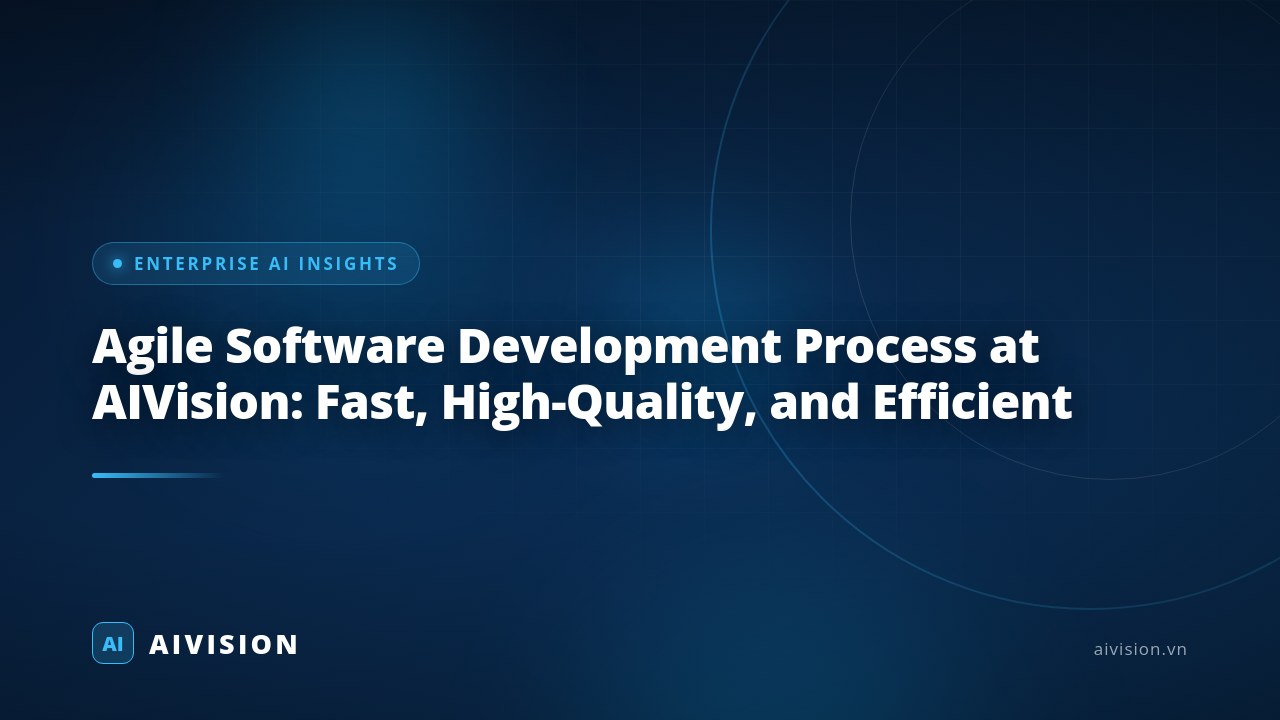 ENTERPRISE AI INSIGHTS

Agile Software Development Process at AIVision: Fast, High-Quality, and Efficient

AI AIVISION

aivision.vn